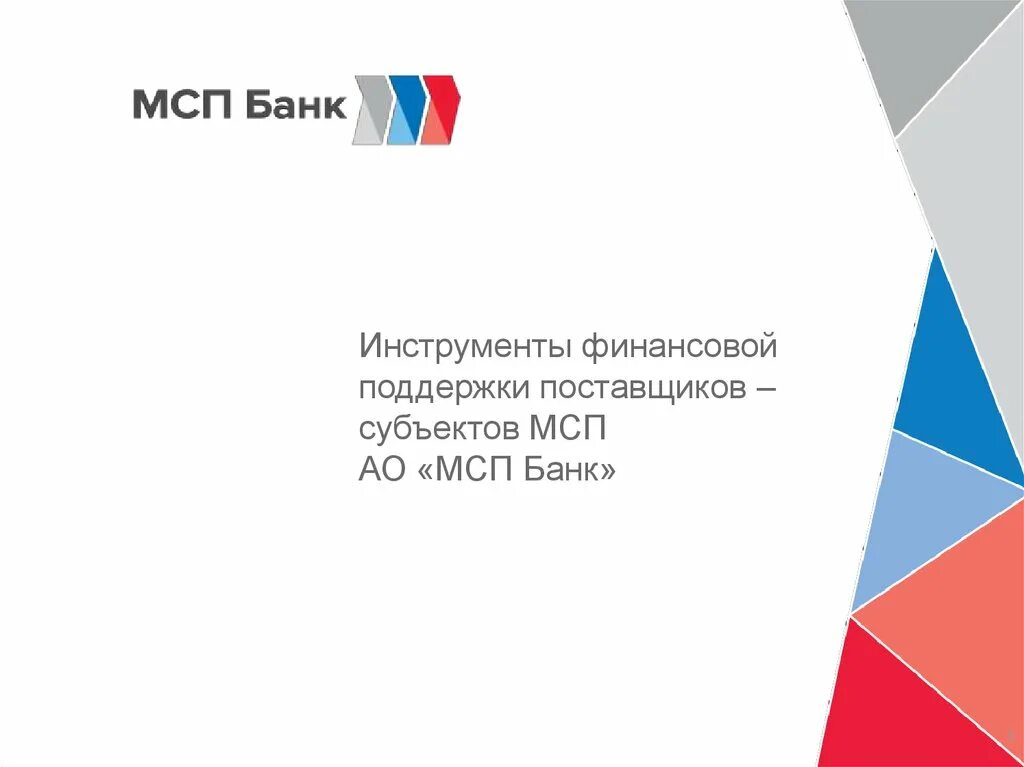 МСП Банк

Инструменты финансовой поддержки поставщиков – субъектов МСП
АО «МСП Банк»